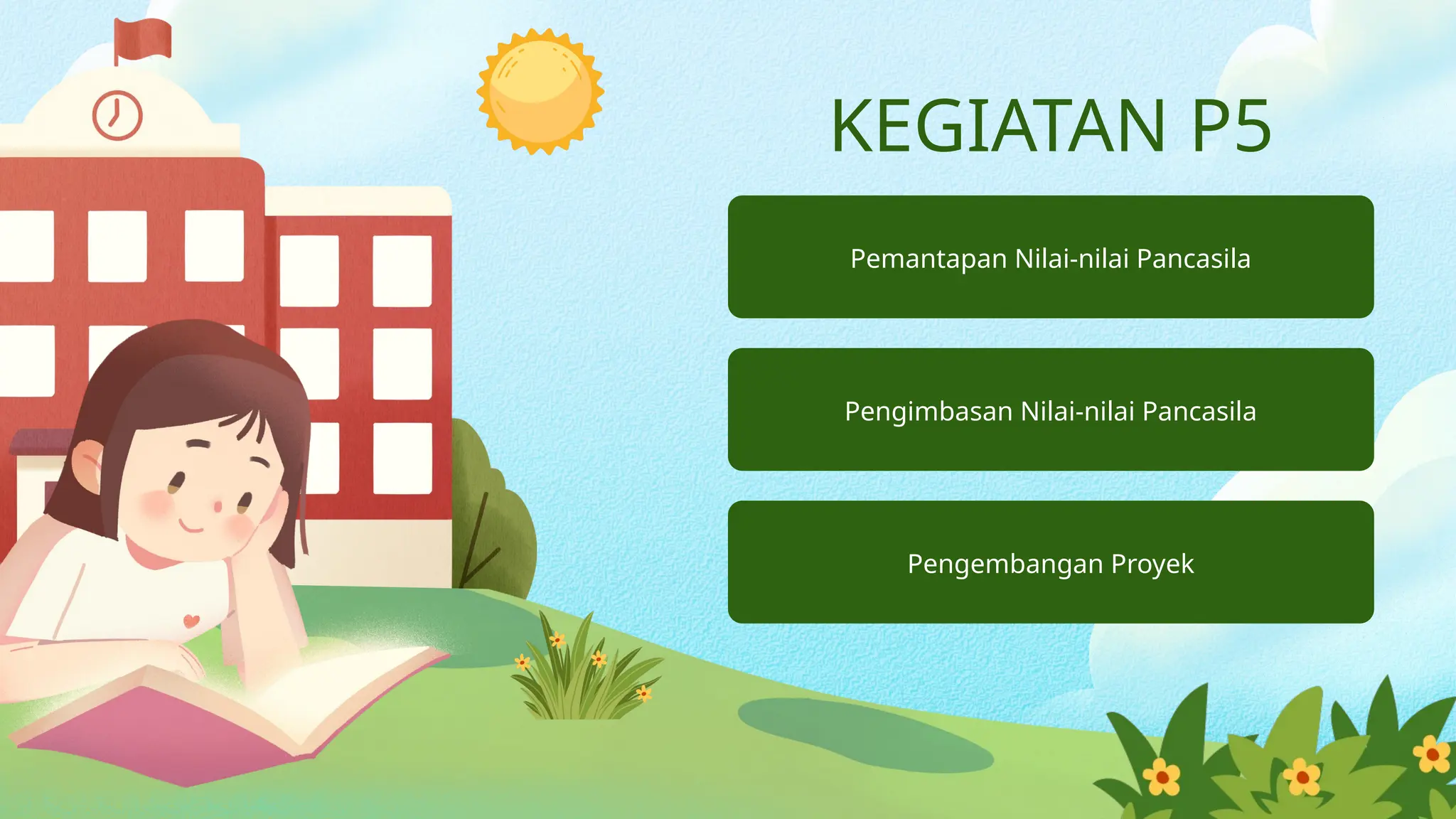 KEGIATAN P5

Pemantapan Nilai-nilai Pancasila

Pengimbasan Nilai-nilai Pancasila

Pengembangan Proyek